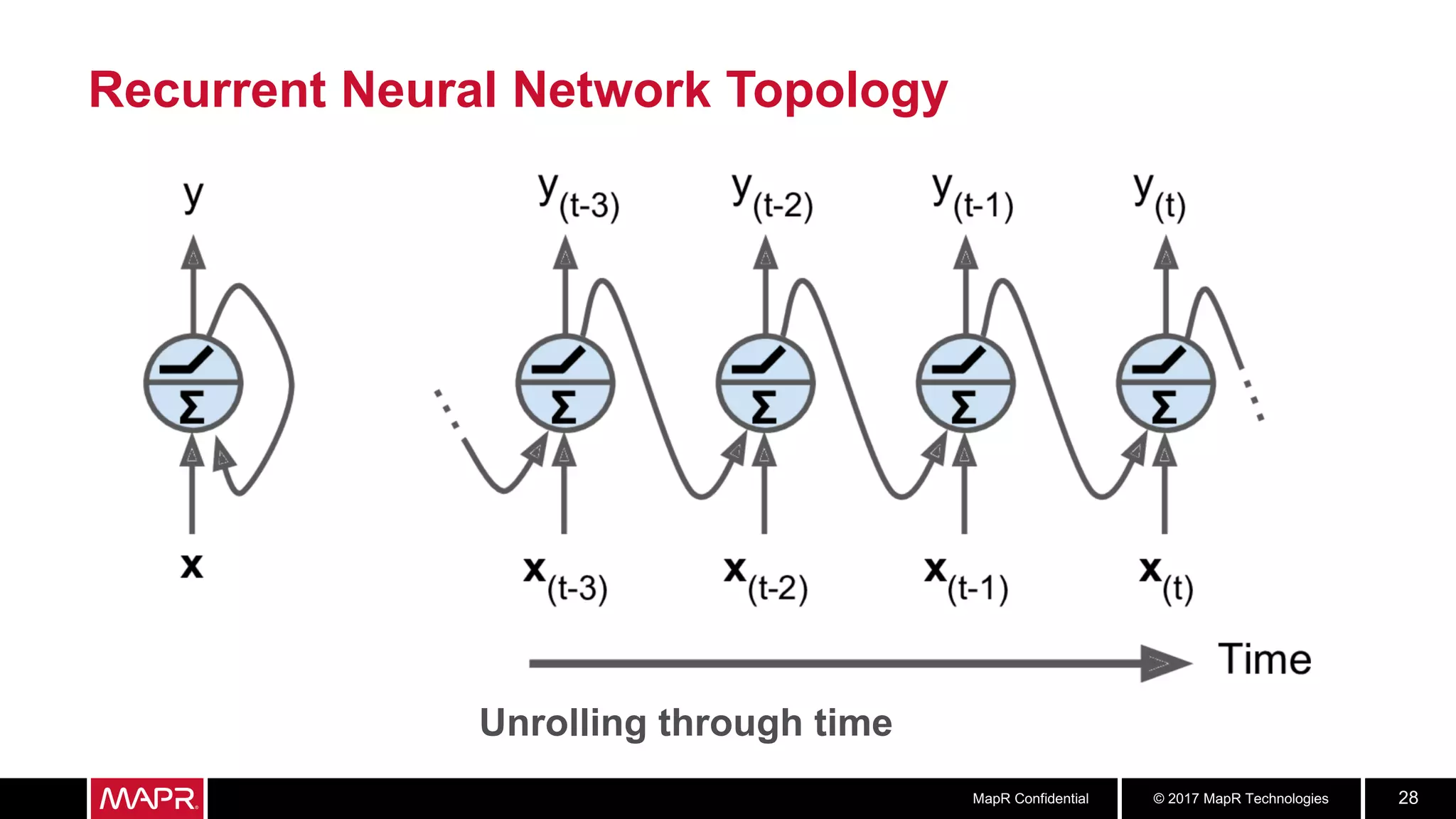 Recurrent Neural Network Topology

y

$\Sigma$

x

$y_{(t-3)}$ $y_{(t-2)}$ $y_{(t-1)}$ $y_{(t)}$

$\Sigma$ $\Sigma$ $\Sigma$ $\Sigma$

$x_{(t-3)}$ $x_{(t-2)}$ $x_{(t-1)}$ $x_{(t)}$

Time

Unrolling through time

MAPR

MapR Confidential

© 2017 MapR Technologies

28